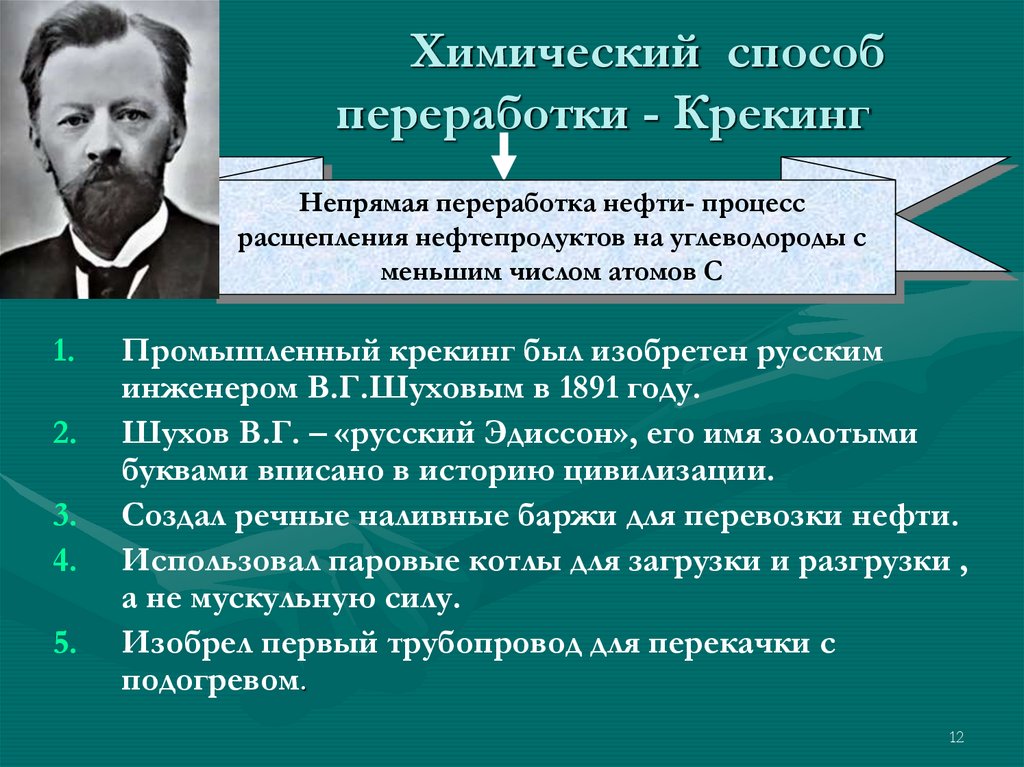 Химический способ переработки - Крекинг

Непрямая переработка нефти- процесс расщепления нефтепродуктов на углеводороды с меньшим числом атомов С

1. Промышленный крекинг был изобретен русским инженером В.Г.Шуховым в 1891 году.
2. Шухов В.Г. – «русский Эдиссон», его имя золотыми буквами вписано в историю цивилизации.
3. Создал речные наливные баржи для перевозки нефти.
4. Использовал паровые котлы для загрузки и разгрузки , а не мускульную силу.
5. Изобрел первый трубопровод для перекачки с подогревом.

12